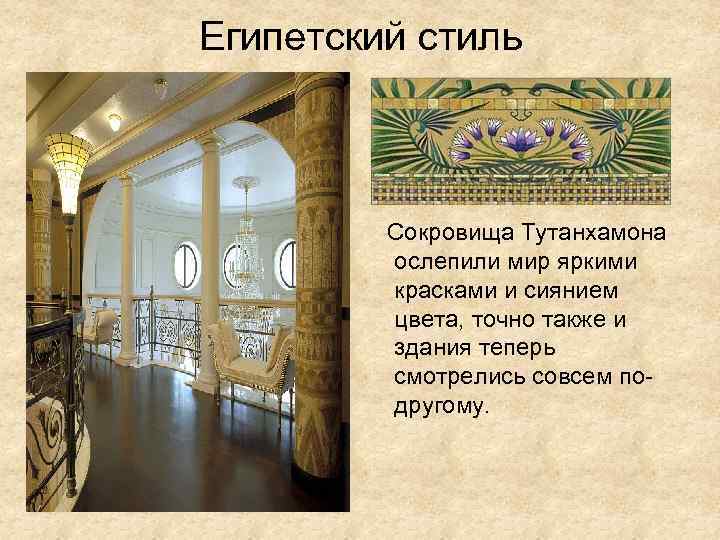 Египетский стиль

Сокровища Тутанхамона ослепили мир яркими красками и сиянием цвета, точно также и здания теперь смотрелись совсем по-другому.